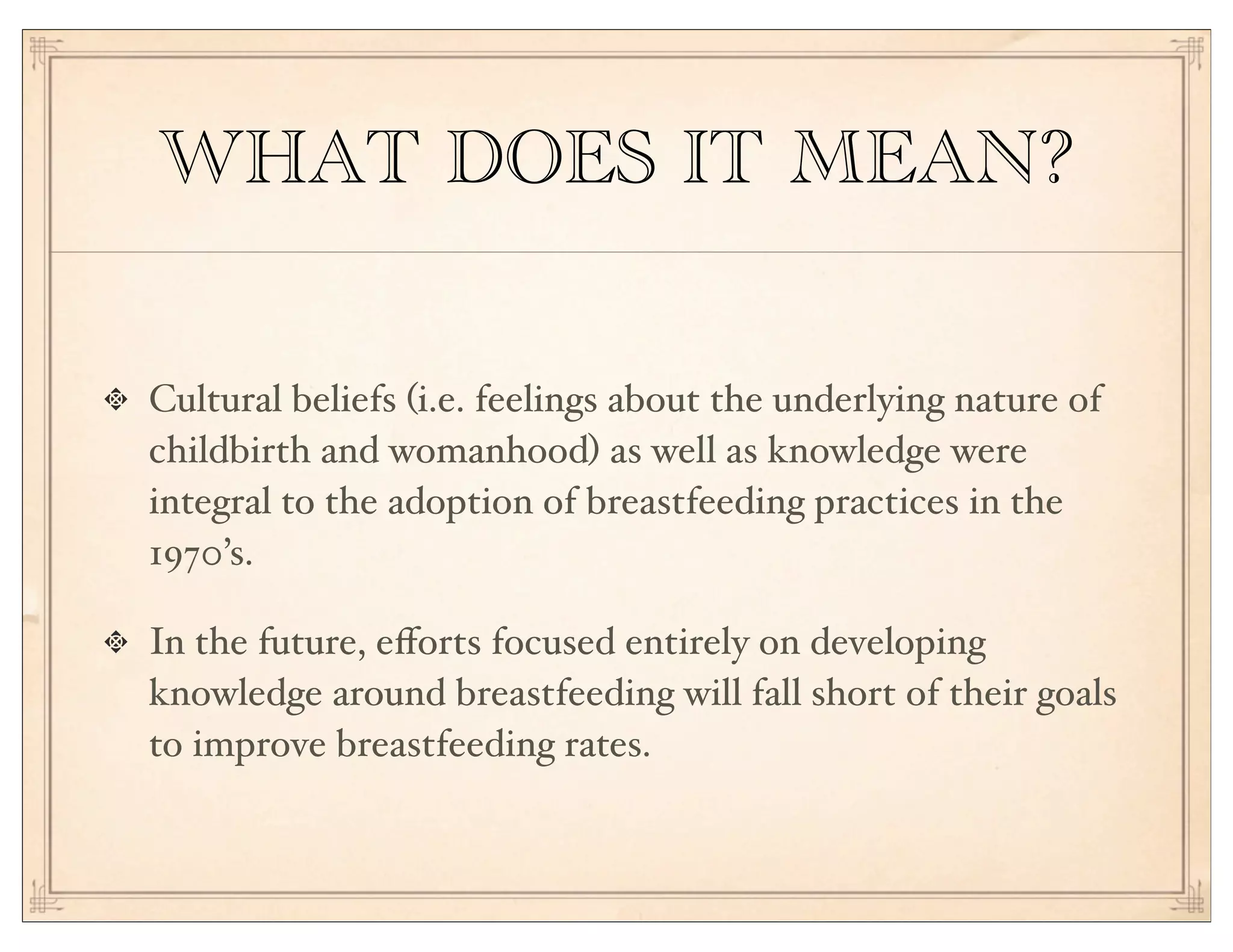 WHAT DOES IT MEAN?

❖ Cultural beliefs (i.e. feelings about the underlying nature of childbirth and womanhood) as well as knowledge were integral to the adoption of breastfeeding practices in the 1970's.

❖ In the future, efforts focused entirely on developing knowledge around breastfeeding will fall short of their goals to improve breastfeeding rates.